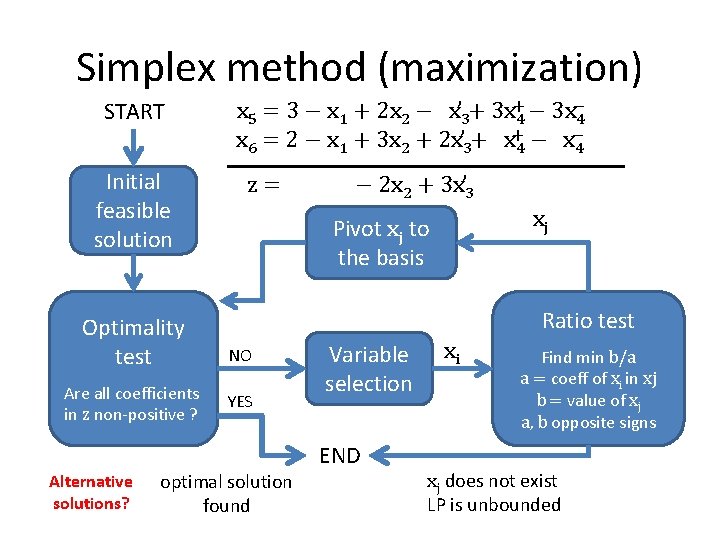 Simplex method (maximization)

START

$x_5 = 3 - x_1 + 2x_2 - x_3' + 3x_4^+ - 3x_4^-$
$x_6 = 2 - x_1 + 3x_2 + 2x_3' + x_4^+ - x_4^-$

$z = \quad - 2x_2 + 3x_3'$

Initial feasible solution

Pivot $x_j$ to the basis

$x_j$

Optimality test

Are all coefficients in z non-positive ?

NO

YES

Variable selection

$x_i$

Ratio test

Find min b/a
a = coeff of $x_i$ in xj
b = value of $x_j$
a, b opposite signs

END

Alternative solutions?

optimal solution found

$x_j$ does not exist
LP is unbounded